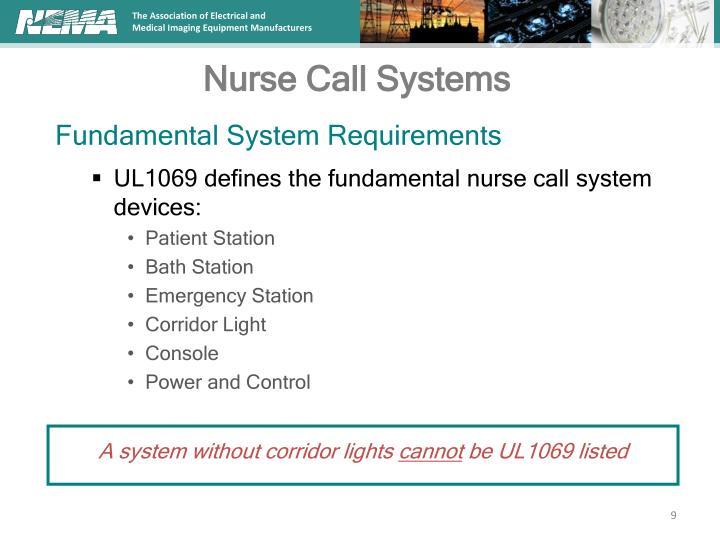 NEMA The Association of Electrical and Medical Imaging Equipment Manufacturers

Nurse Call Systems

Fundamental System Requirements

▪ UL1069 defines the fundamental nurse call system devices:
• Patient Station
• Bath Station
• Emergency Station
• Corridor Light
• Console
• Power and Control

A system without corridor lights cannot be UL1069 listed

9